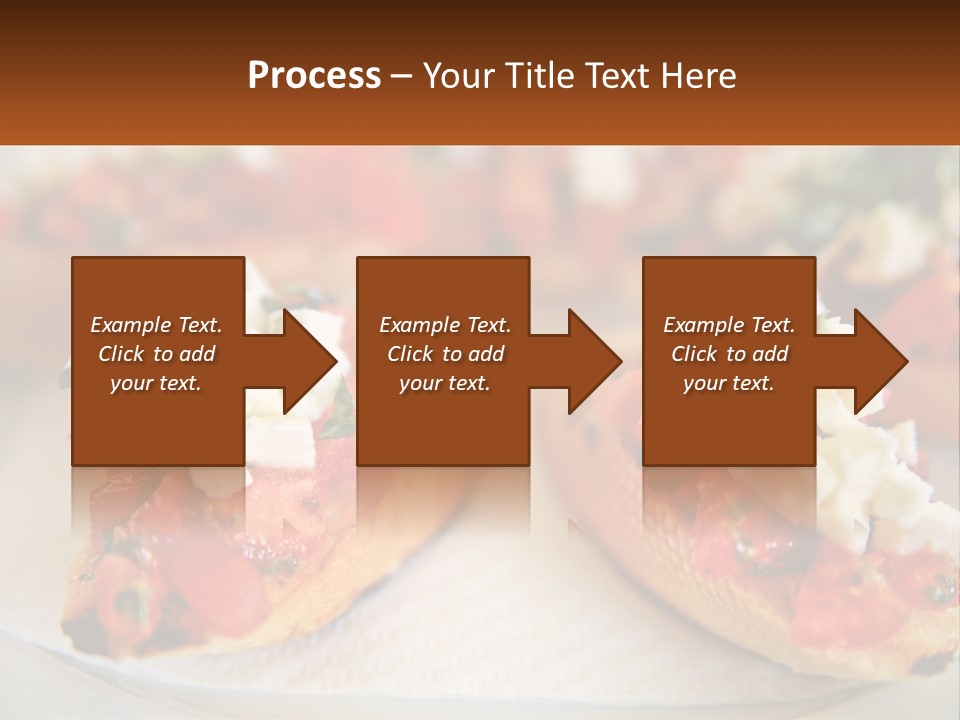 Process – Your Title Text Here

Example Text. Click to add your text.

Example Text. Click to add your text.

Example Text. Click to add your text.